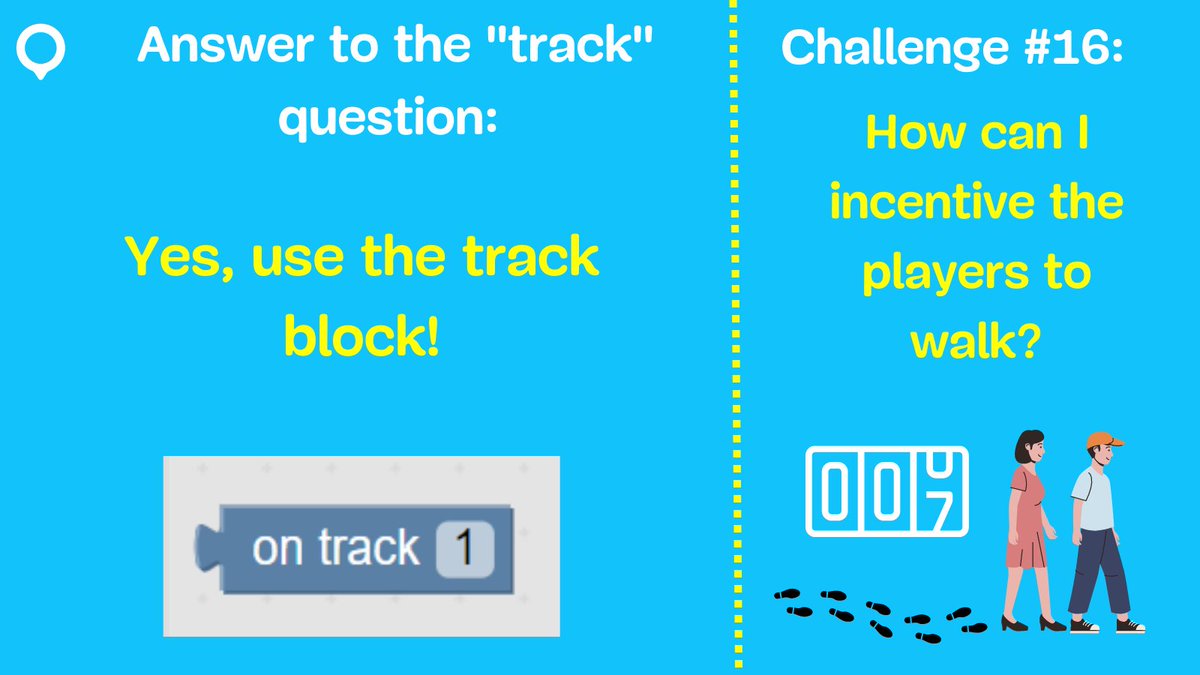 Answer to the "track" question:

Yes, use the track block!

on track 1

Challenge #16:

How can I incentive the players to walk?

007